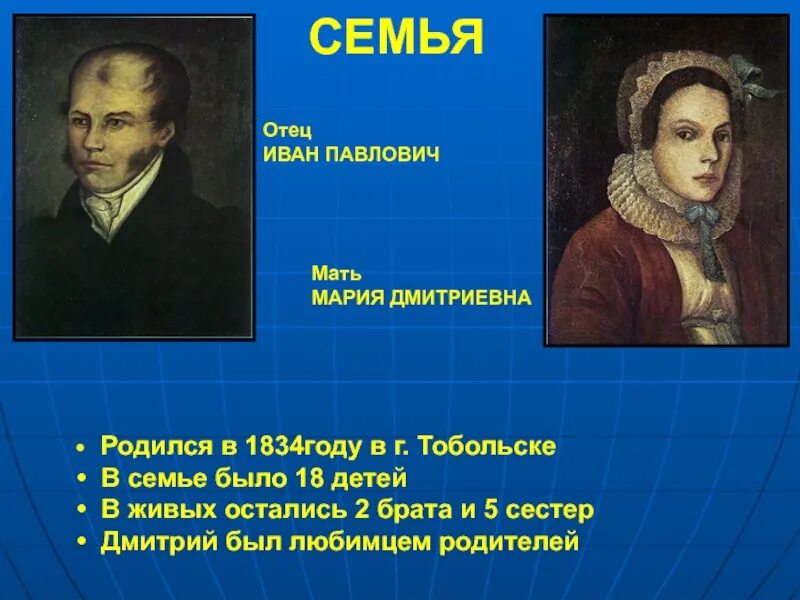 СЕМЬЯ

Отец
ИВАН ПАВЛОВИЧ

Мать
МАРИЯ ДМИТРИЕВНА

• Родился в 1834году в г. Тобольске
• В семье было 18 детей
• В живых остались 2 брата и 5 сестер
• Дмитрий был любимцем родителей